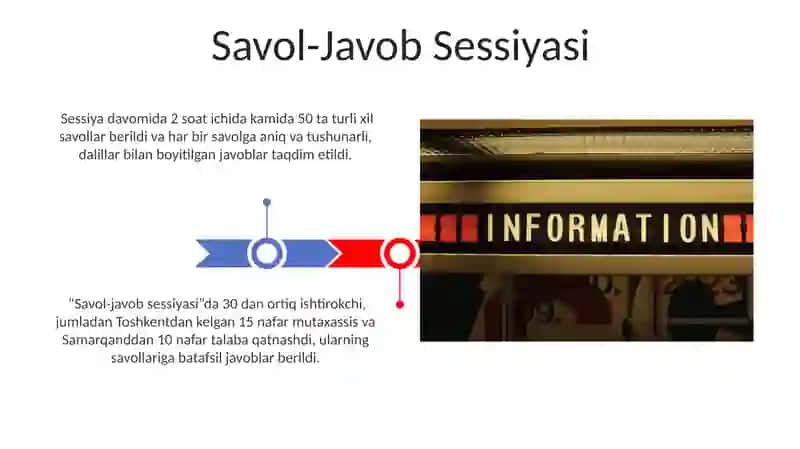 Savol-Javob Sessiyasi

Sessiya davomida 2 soat ichida kamida 50 ta turli xil savollar berildi va har bir savolga aniq va tushunarli, dalillar bilan boyitilgan javoblar taqdim etildi.

INFORMATION

"Savol-javob sessiyasi"da 30 dan ortiq ishtirokchi, jumladan Toshkentdan kelgan 15 nafar mutaxassis va Samarqanddan 10 nafar talaba qatnashdi, ularning savollariga batafsil javoblar berildi.